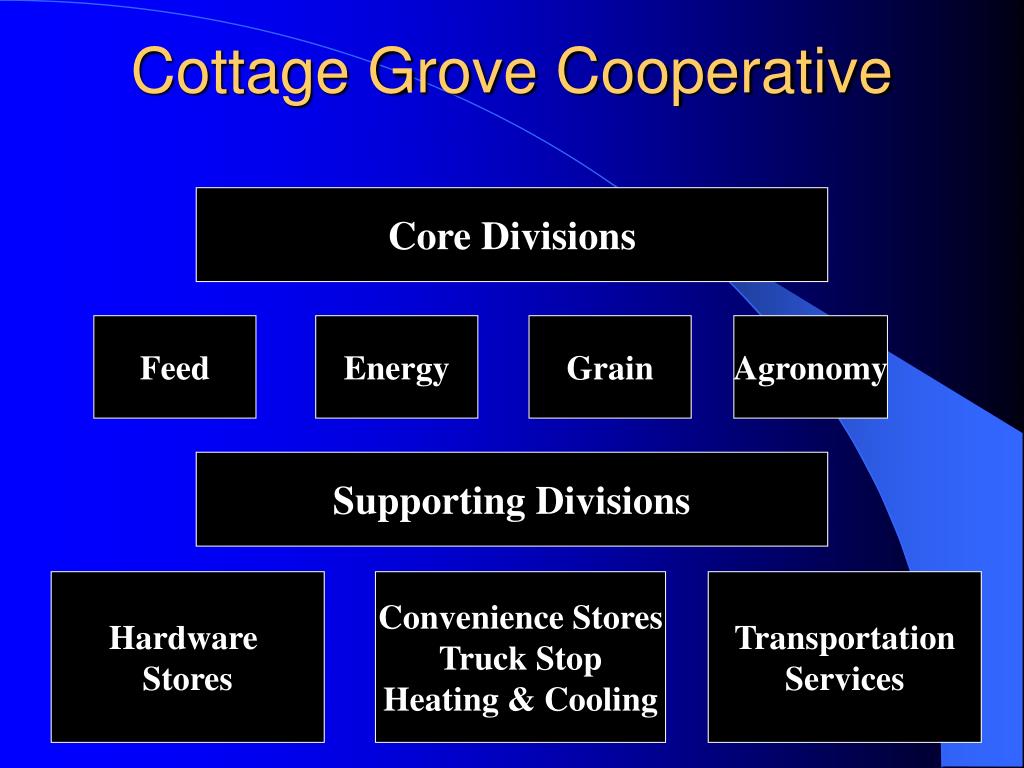 Cottage Grove Cooperative

Core Divisions

Feed

Energy

Grain

Agronomy

Supporting Divisions

Hardware Stores

Convenience Stores
Truck Stop
Heating & Cooling

Transportation Services